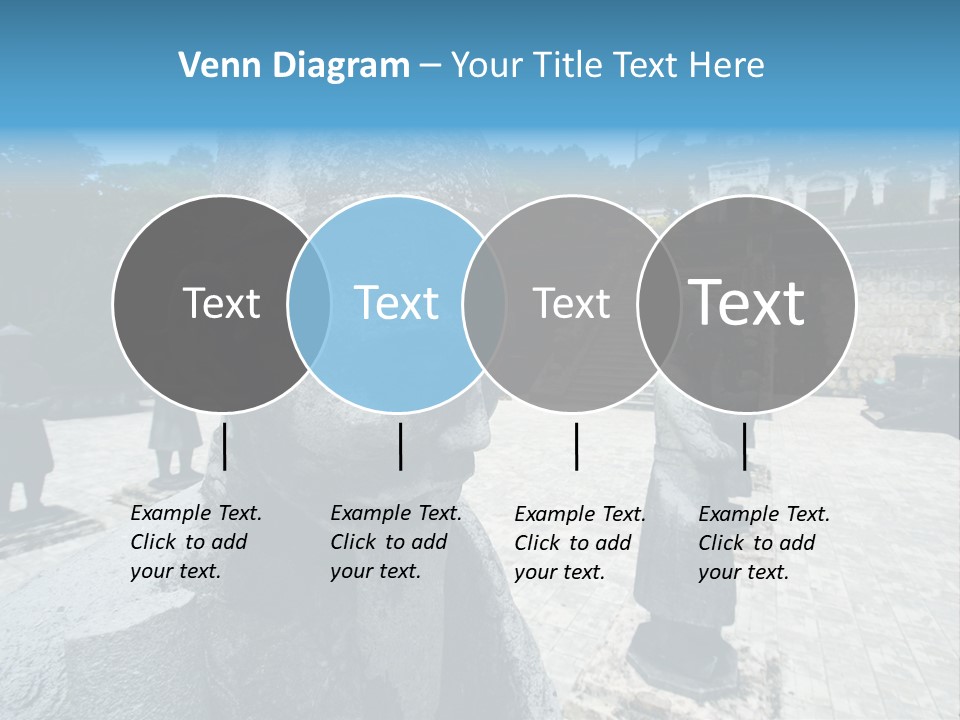 Venn Diagram – Your Title Text Here

Text

Text

Text

Text

Example Text. Click to add your text.

Example Text. Click to add your text.

Example Text. Click to add your text.

Example Text. Click to add your text.